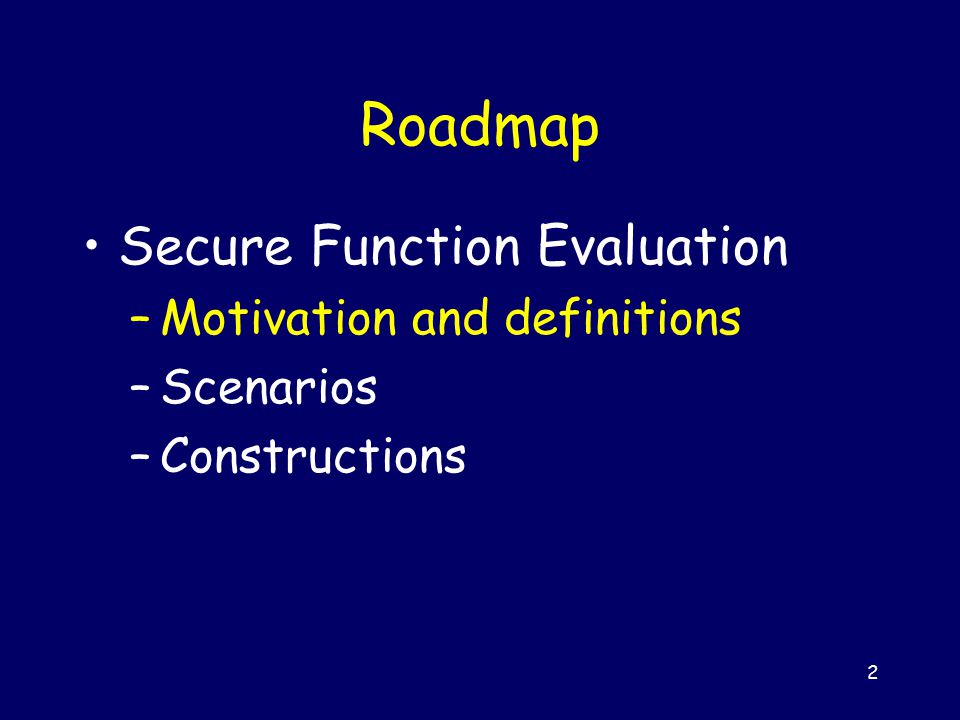 Roadmap

• Secure Function Evaluation
  – Motivation and definitions
  – Scenarios
  – Constructions

2